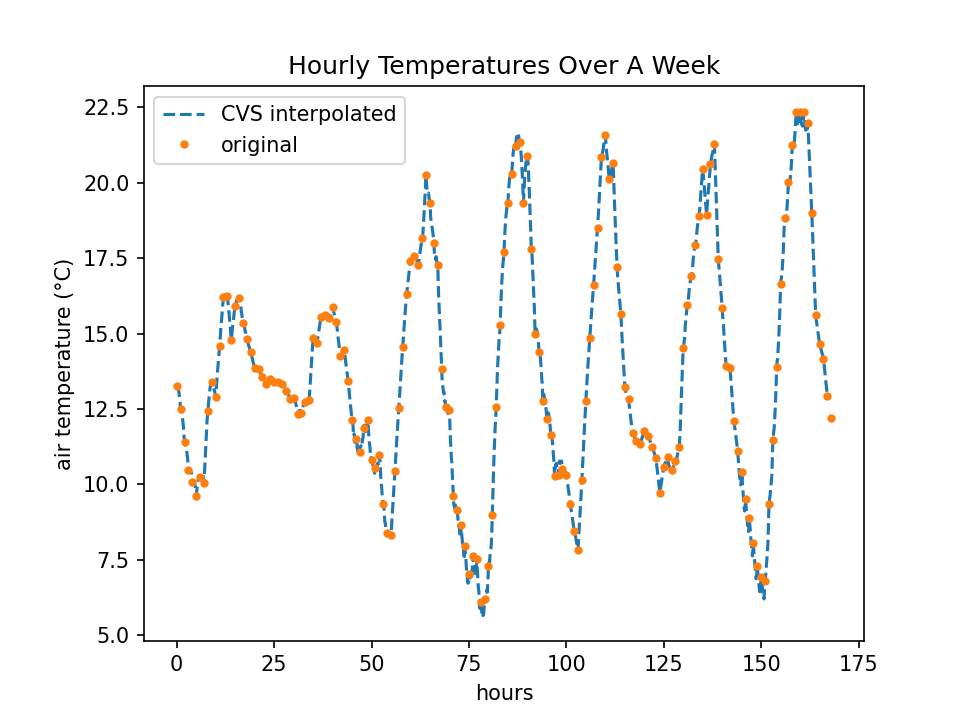 Hourly Temperatures Over A Week

CVS interpolated
original

air temperature (°C)

22.5
20.0
17.5
15.0
12.5
10.0
7.5
5.0

0
25
50
75
100
125
150
175

hours